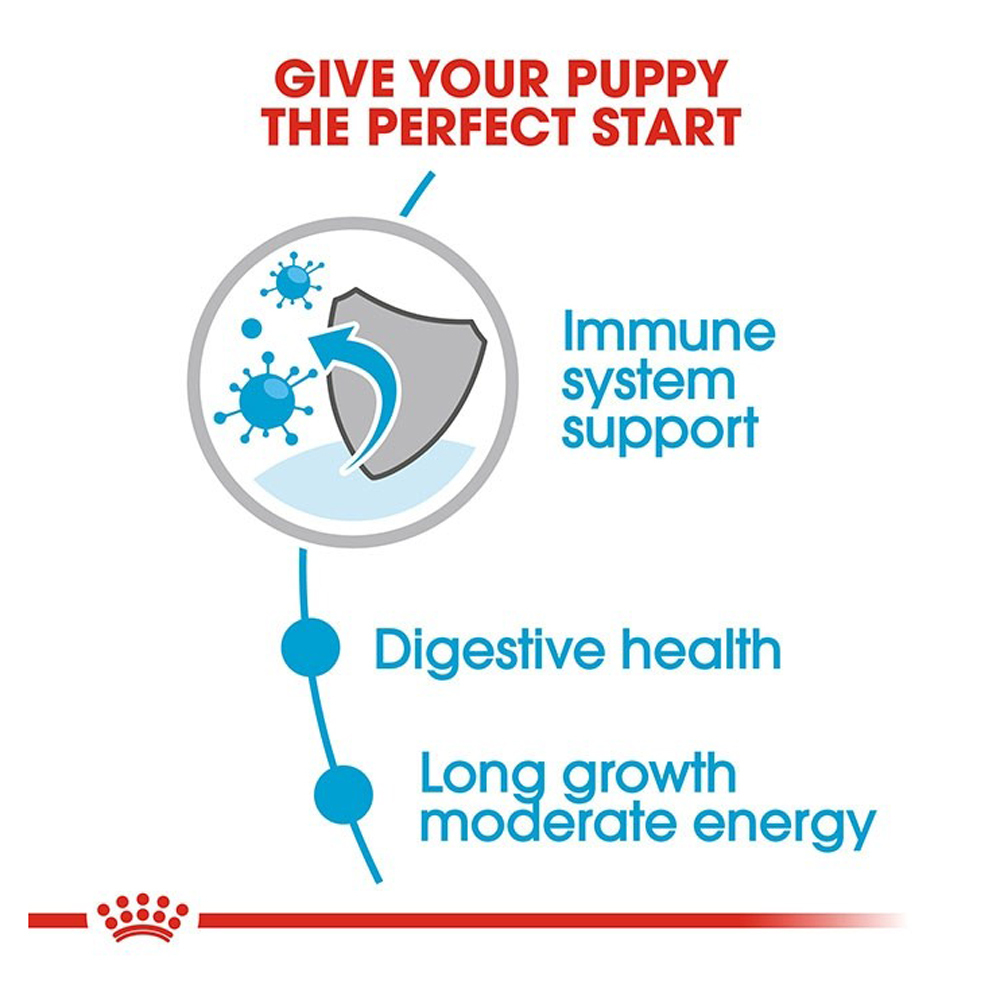 GIVE YOUR PUPPY
THE PERFECT START

Immune system support

Digestive health

Long growth moderate energy